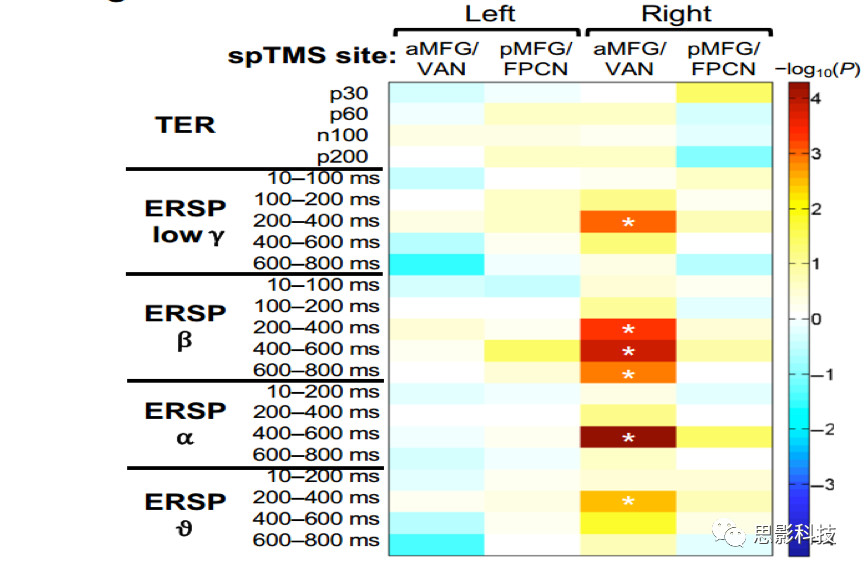 Left Right

spTMS site: aMFG/ VAN pMFG/ FPCN aMFG/ VAN pMFG/ FPCN $-\log_{10}(P)$

TER
p30
p60
n100
p200

ERSP low $\gamma$
10–100 ms
100–200 ms
200–400 ms *
400–600 ms
600–800 ms

ERSP $\beta$
10–100 ms
100–200 ms
200–400 ms *
400–600 ms *
600–800 ms *

ERSP $\alpha$
10–200 ms
200–400 ms
400–600 ms *
600–800 ms

ERSP $\vartheta$
10–200 ms
200–400 ms *
400–600 ms
600–800 ms

4
3
2
1
0
−1
−2
−3

思影科技